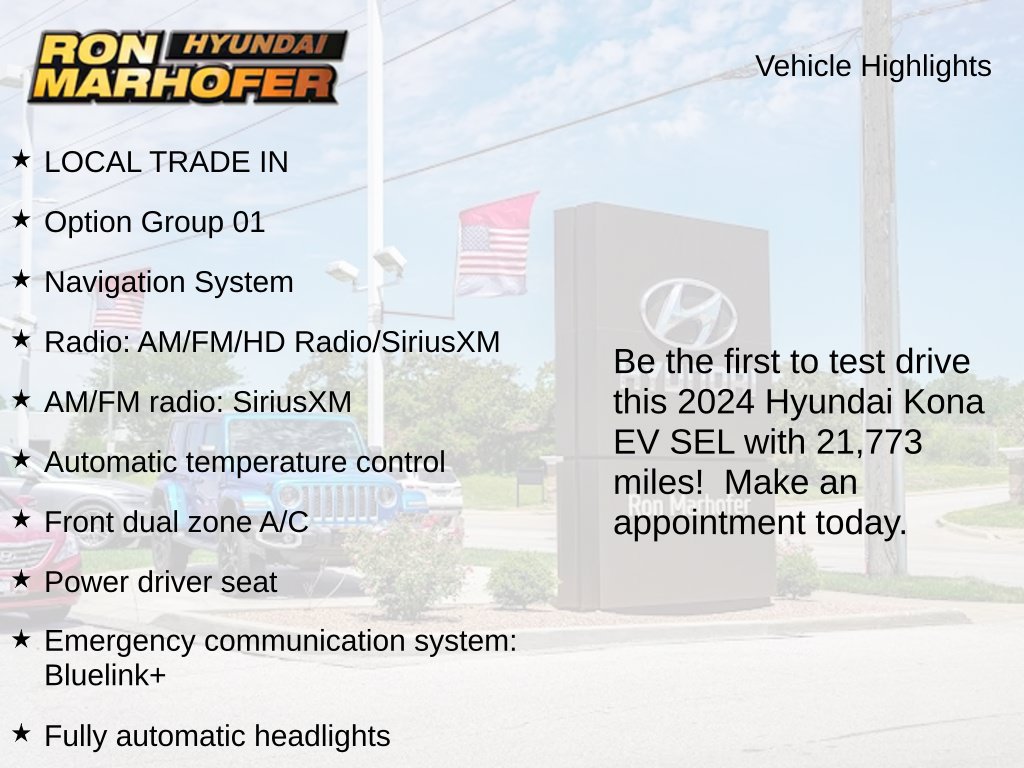 RON HYUNDAI MARHOFER

Vehicle Highlights

★ LOCAL TRADE IN

★ Option Group 01

★ Navigation System

★ Radio: AM/FM/HD Radio/SiriusXM

★ AM/FM radio: SiriusXM

★ Automatic temperature control

★ Front dual zone A/C

★ Power driver seat

★ Emergency communication system: Bluelink+

★ Fully automatic headlights

Be the first to test drive this 2024 Hyundai Kona EV SEL with 21,773 miles! Make an appointment today.

Ron Marhofer